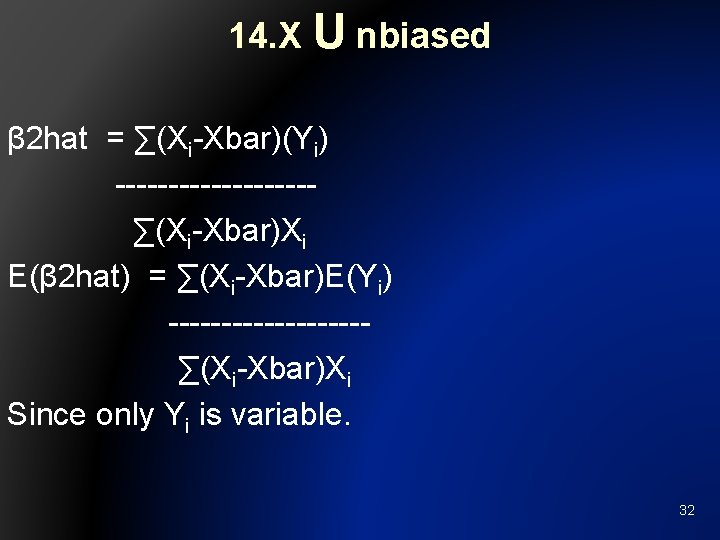 14.X U nbiased

β2hat = ∑($X_i$-Xbar)($Y_i$)
-------------------
∑($X_i$-Xbar)$X_i$

E(β2hat) = ∑($X_i$-Xbar)E($Y_i$)
-------------------
∑($X_i$-Xbar)$X_i$

Since only $Y_i$ is variable.

32